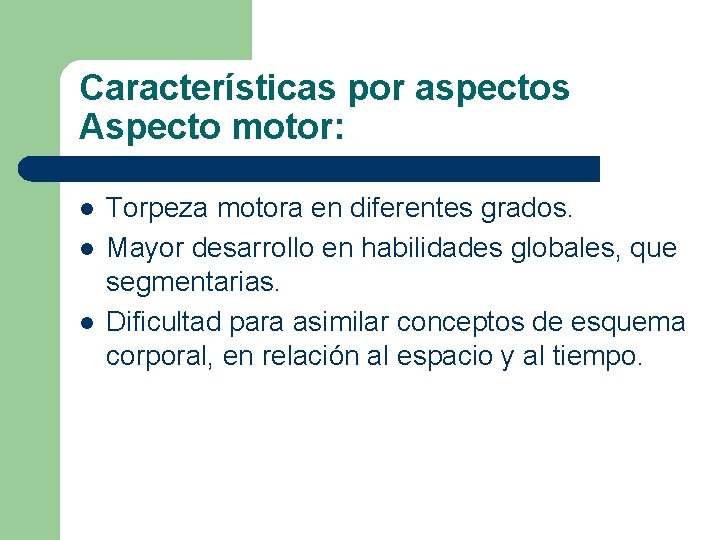 Características por aspectos
Aspecto motor:

- Torpeza motora en diferentes grados.
- Mayor desarrollo en habilidades globales, que segmentarias.
- Dificultad para asimilar conceptos de esquema corporal, en relación al espacio y al tiempo.